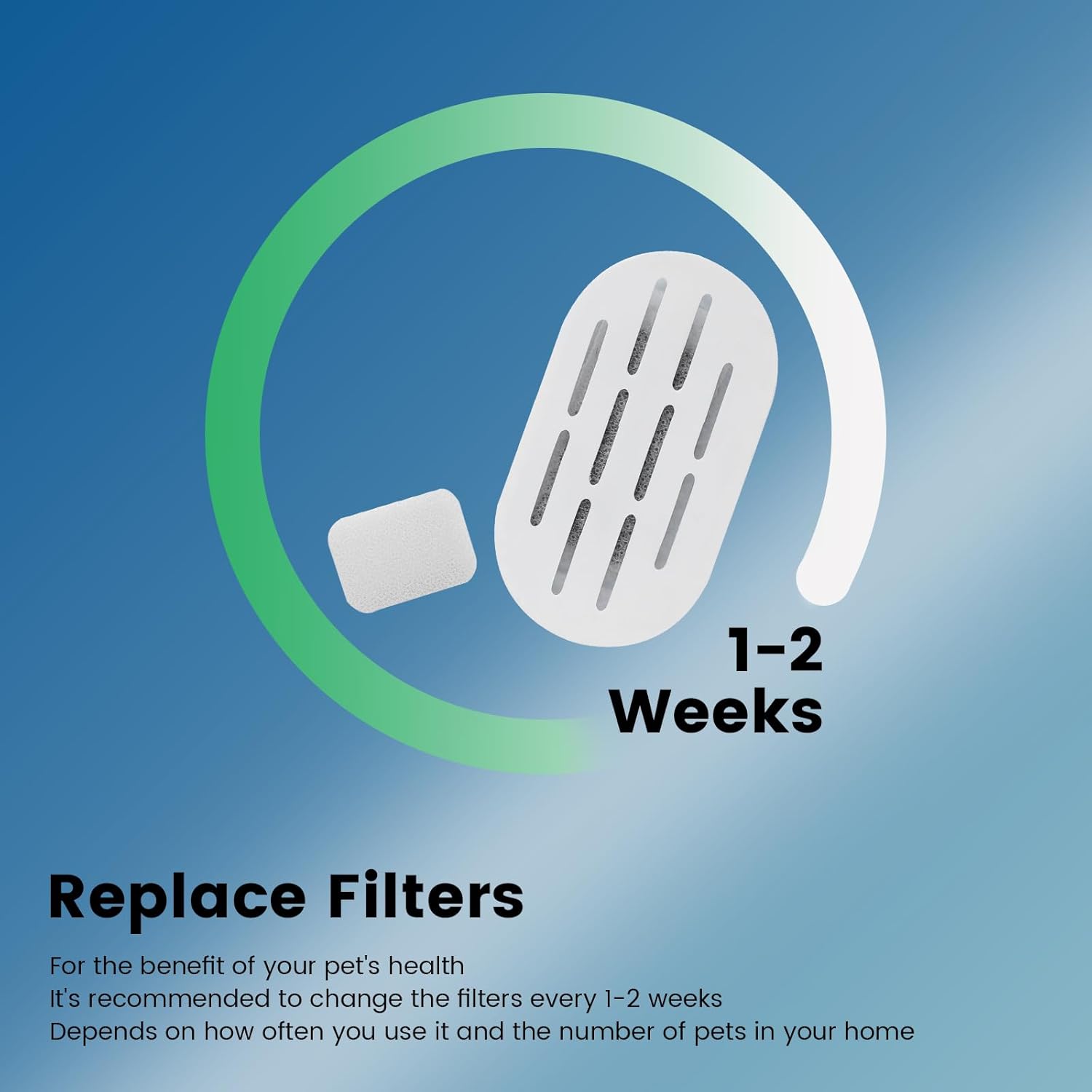 1-2
Weeks

Replace Filters

For the benefit of your pet's health
It's recommended to change the filters every 1-2 weeks
Depends on how often you use it and the number of pets in your home